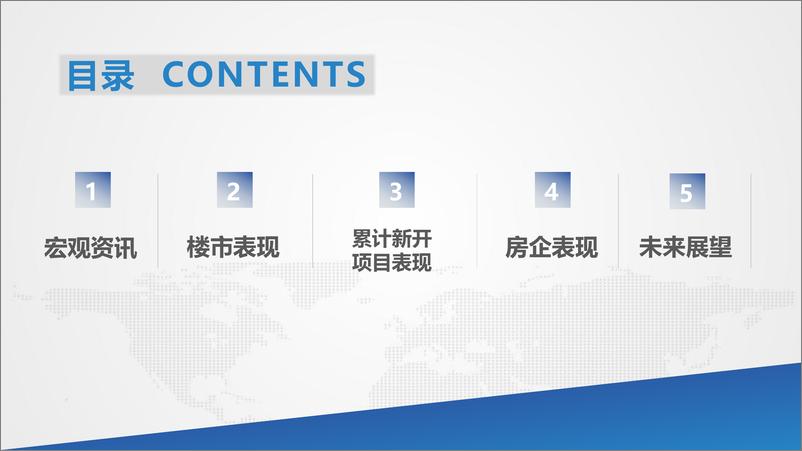 目录 CONTENTS

1
宏观资讯

2
楼市表现

3
累计新开项目表现

4
房企表现

5
未来展望